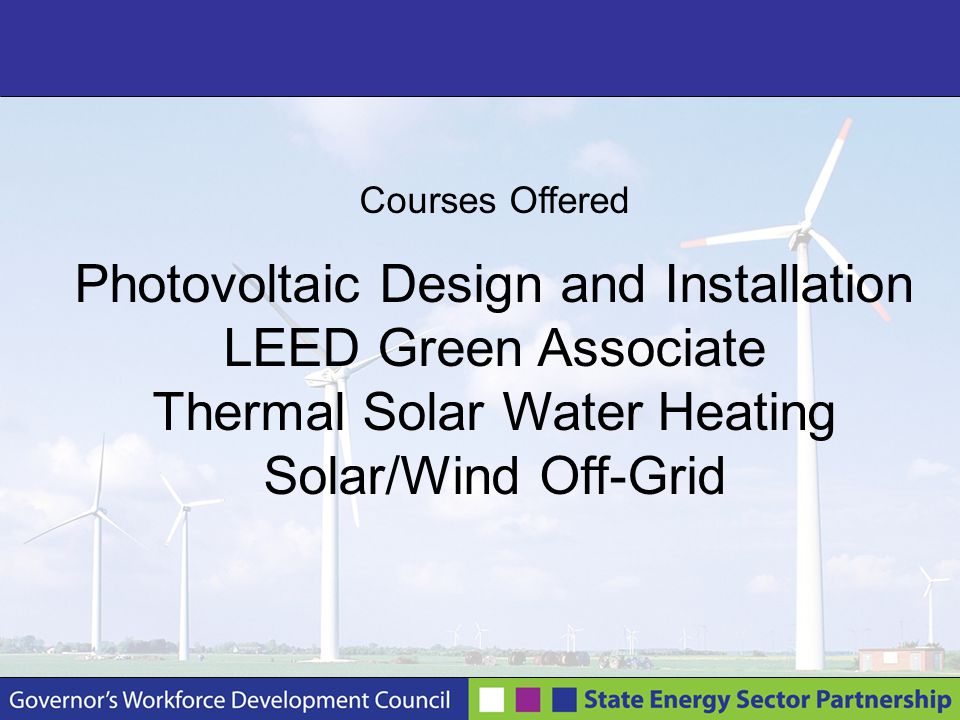 Courses Offered

Photovoltaic Design and Installation
LEED Green Associate
Thermal Solar Water Heating
Solar/Wind Off-Grid

Governor's Workforce Development Council

State Energy Sector Partnership